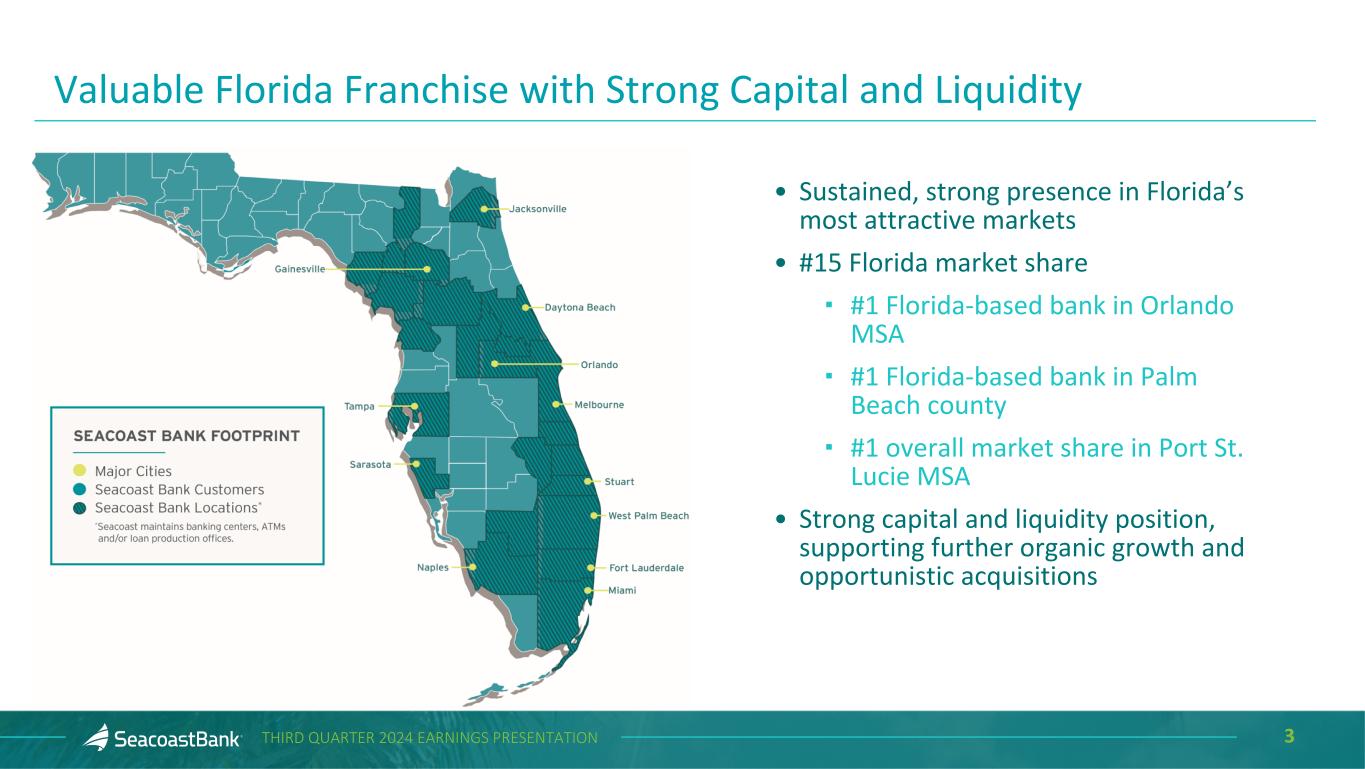 Valuable Florida Franchise with Strong Capital and Liquidity

Jacksonville
Gainesville
Daytona Beach
Orlando
Tampa
Melbourne
Sarasota
Stuart
West Palm Beach
Naples
Fort Lauderdale
Miami

SEACOAST BANK FOOTPRINT
Major Cities
Seacoast Bank Customers
Seacoast Bank Locations*
*Seacoast maintains banking centers, ATMs and/or loan production offices.

• Sustained, strong presence in Florida's most attractive markets
• #15 Florida market share
▪ #1 Florida-based bank in Orlando MSA
▪ #1 Florida-based bank in Palm Beach county
▪ #1 overall market share in Port St. Lucie MSA
• Strong capital and liquidity position, supporting further organic growth and opportunistic acquisitions

SeacoastBank THIRD QUARTER 2024 EARNINGS PRESENTATION 3